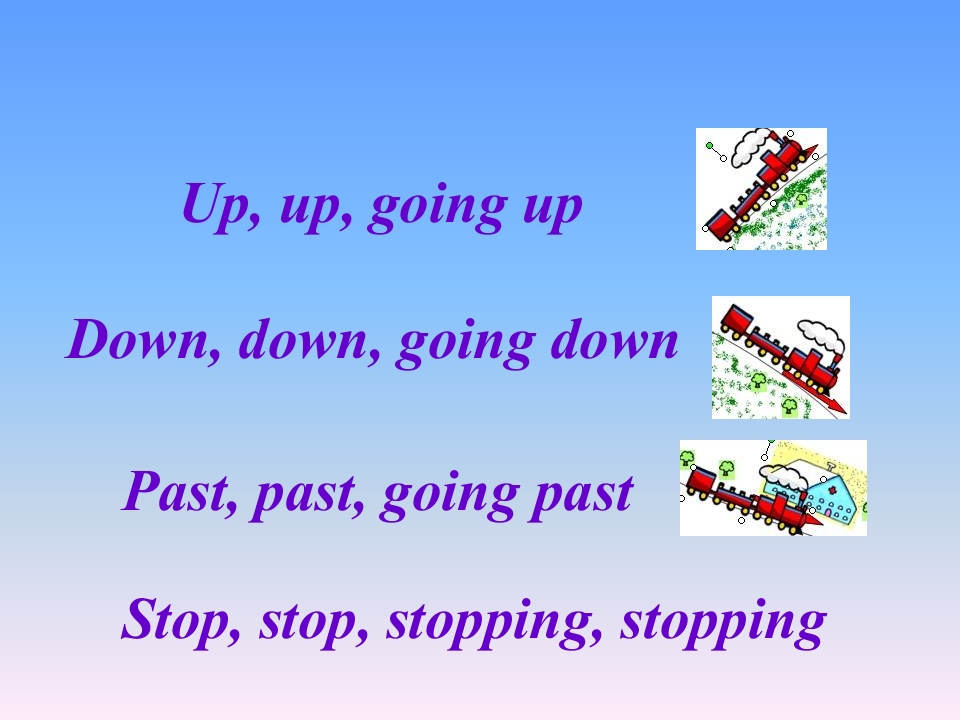 Up, up, going up

Down, down, going down

Past, past, going past

Stop, stop, stopping, stopping